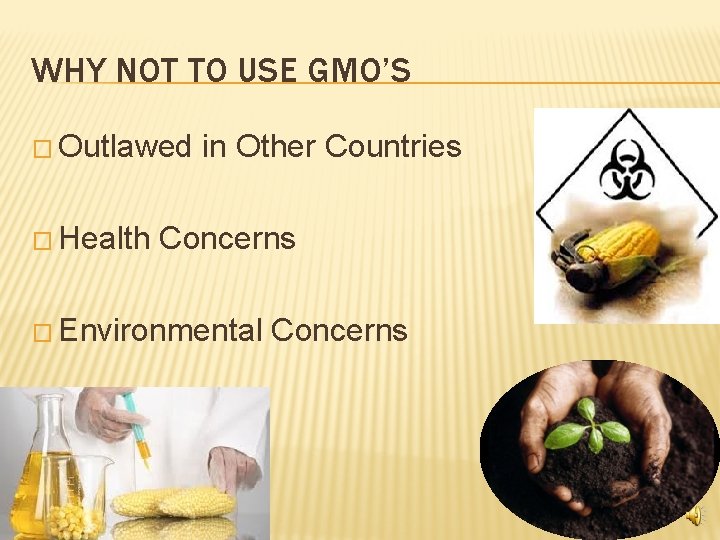 WHY NOT TO USE GMO'S

□ Outlawed in Other Countries

□ Health Concerns

□ Environmental Concerns